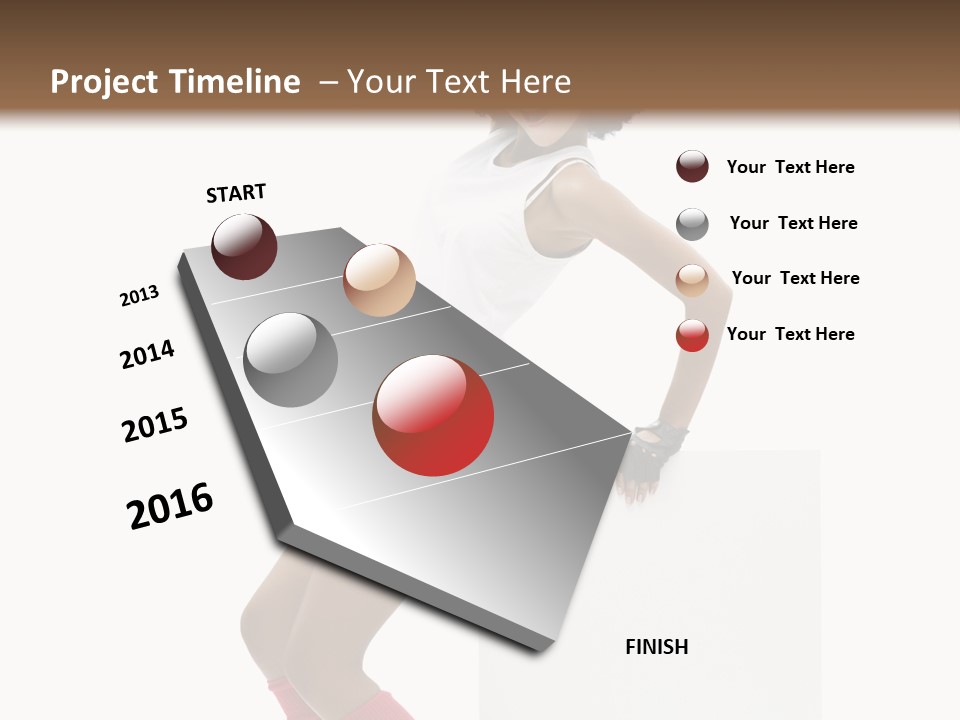 Project Timeline – Your Text Here

START

2013

2014

2015

2016

FINISH

Your Text Here

Your Text Here

Your Text Here

Your Text Here